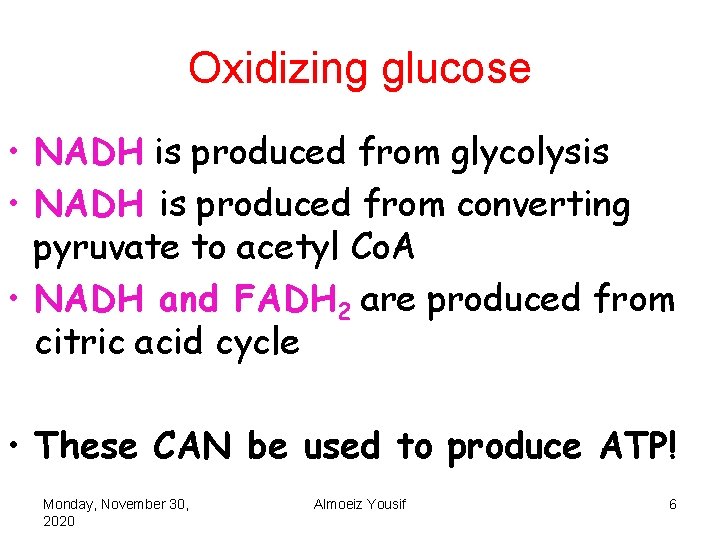 Oxidizing glucose

• NADH is produced from glycolysis
• NADH is produced from converting pyruvate to acetyl CoA
• NADH and $FADH_2$ are produced from citric acid cycle

• These CAN be used to produce ATP!

Monday, November 30, 2020

Almoeiz Yousif

6